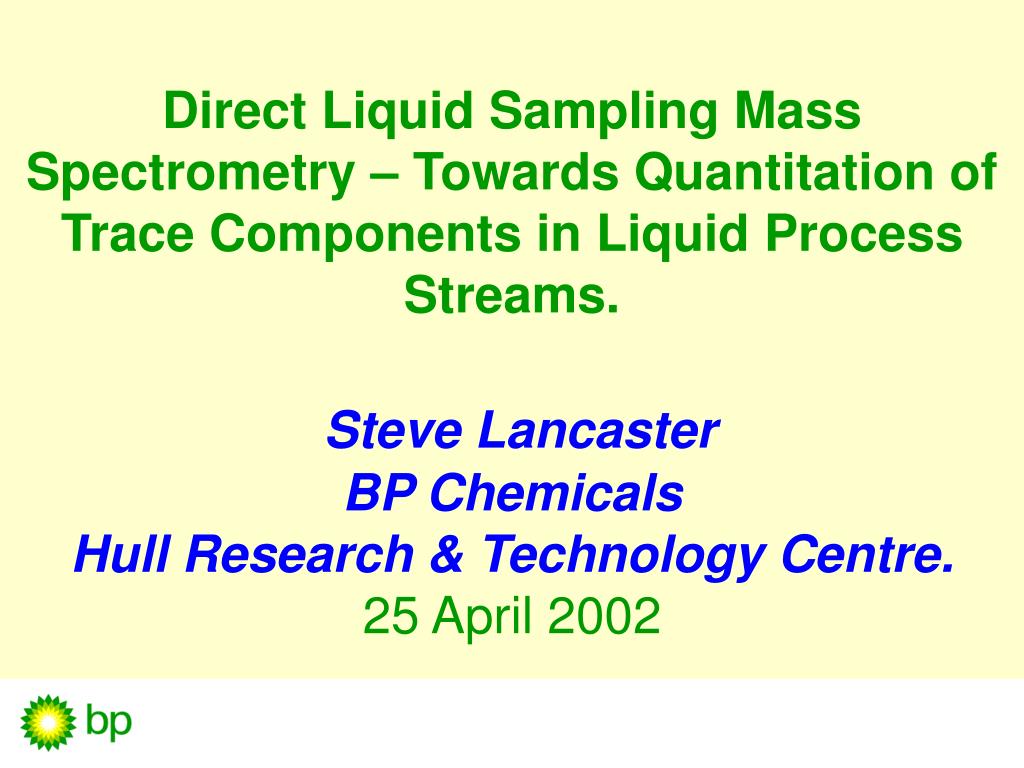 Direct Liquid Sampling Mass Spectrometry – Towards Quantitation of Trace Components in Liquid Process Streams.

Steve Lancaster
BP Chemicals
Hull Research & Technology Centre.
25 April 2002

bp